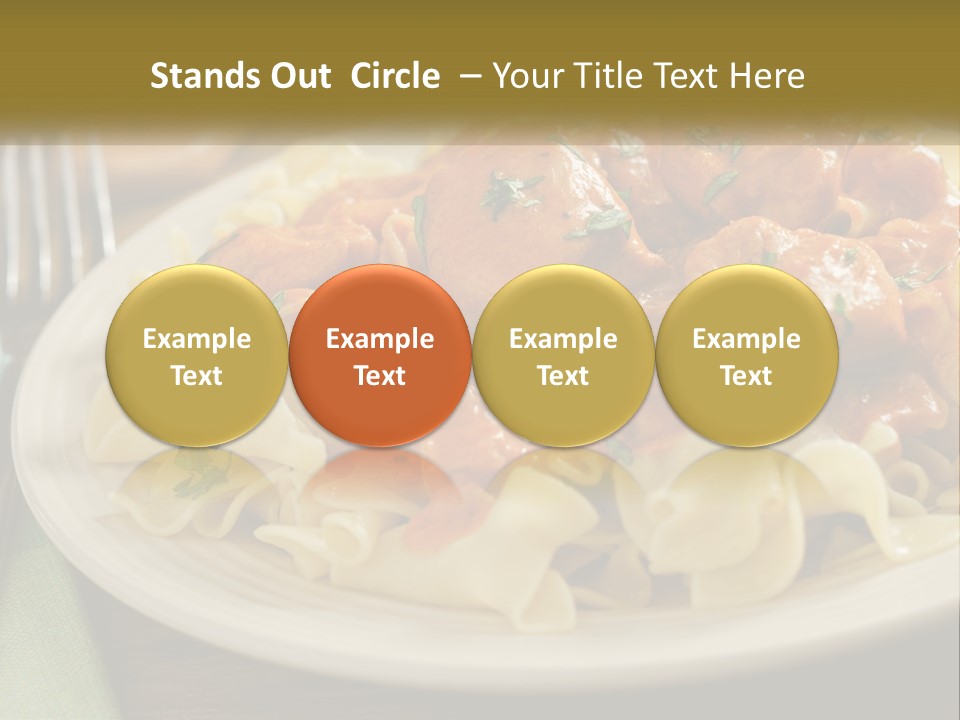 Stands Out Circle – Your Title Text Here

Example Text

Example Text

Example Text

Example Text